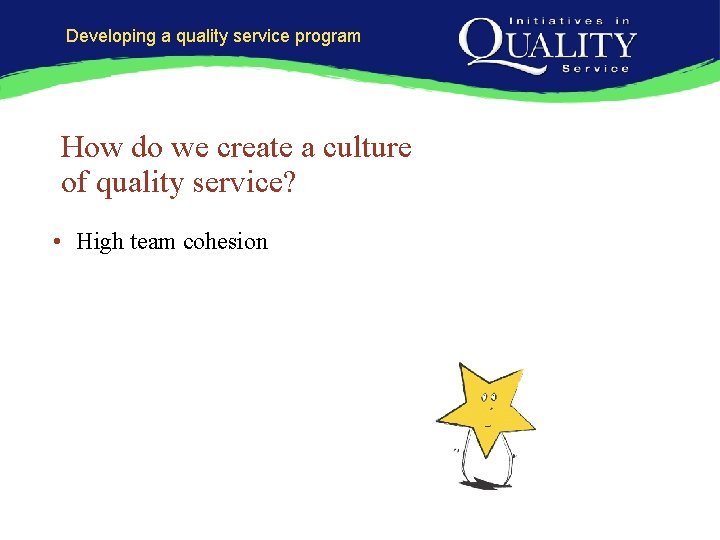 Developing a quality service program

Initiatives in QUALITY Service

How do we create a culture of quality service?

• High team cohesion